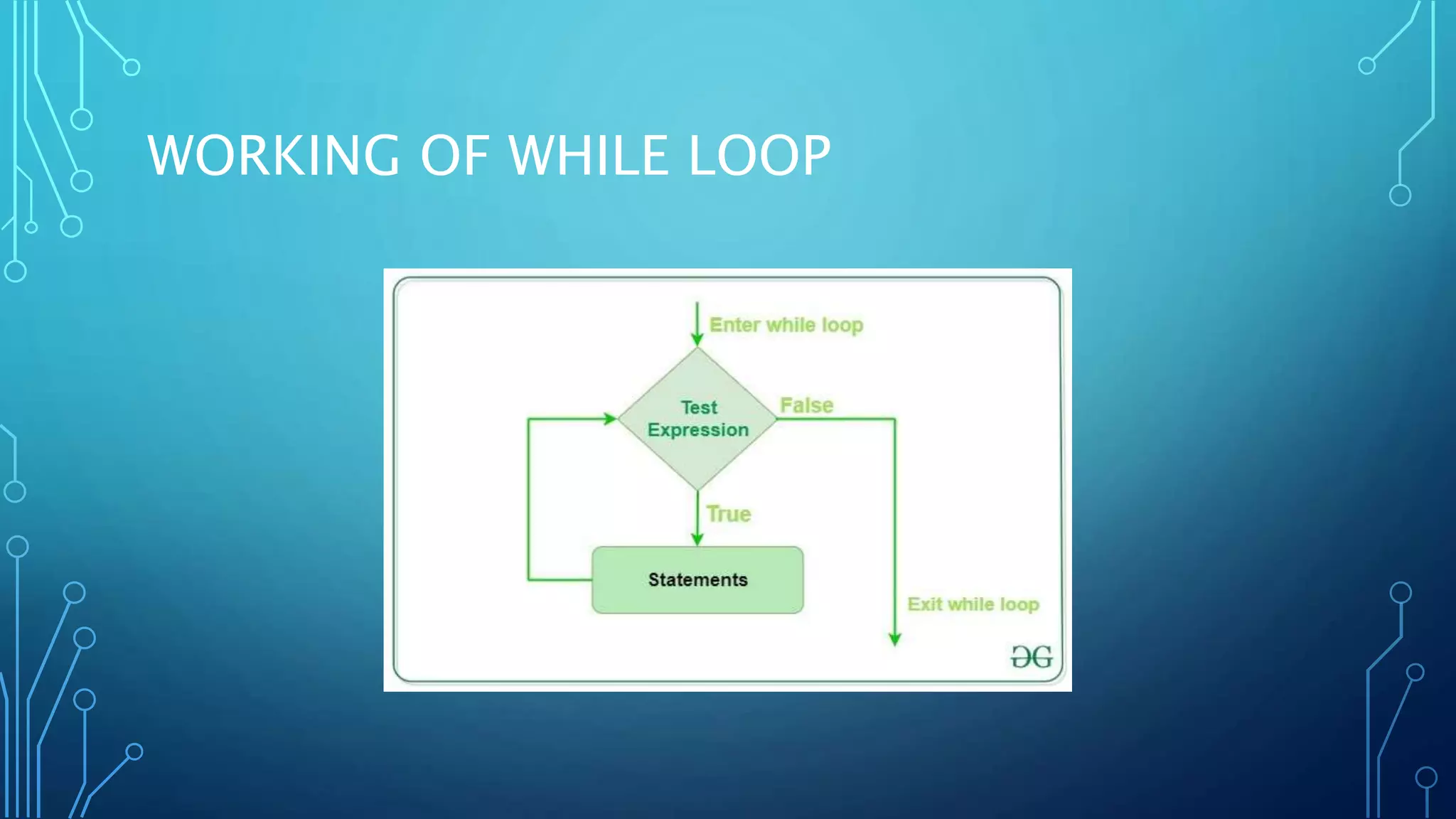 WORKING OF WHILE LOOP

Enter while loop

Test Expression

False

True

Statements

Exit while loop

ƏG